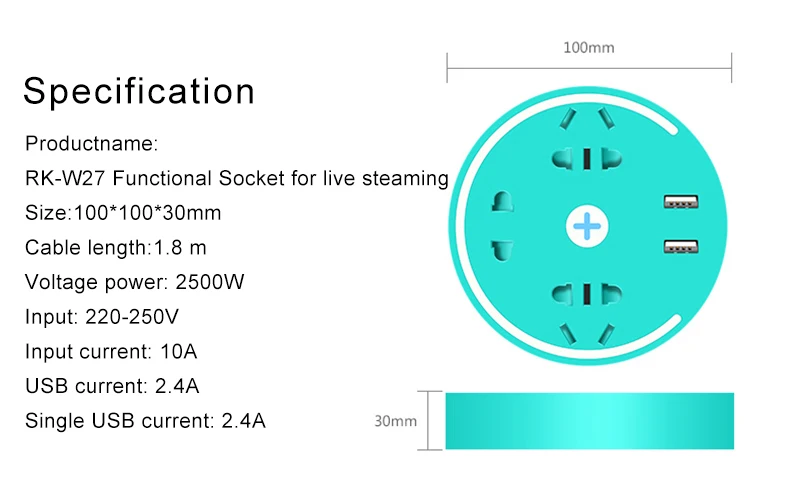 Specification

Productname:

RK-W27 Functional Socket for live steaming

Size:100*100*30mm

Cable length:1.8 m

Voltage power: 2500W

Input: 220-250V

Input current: 10A

USB current: 2.4A

Single USB current: 2.4A

100mm

30mm